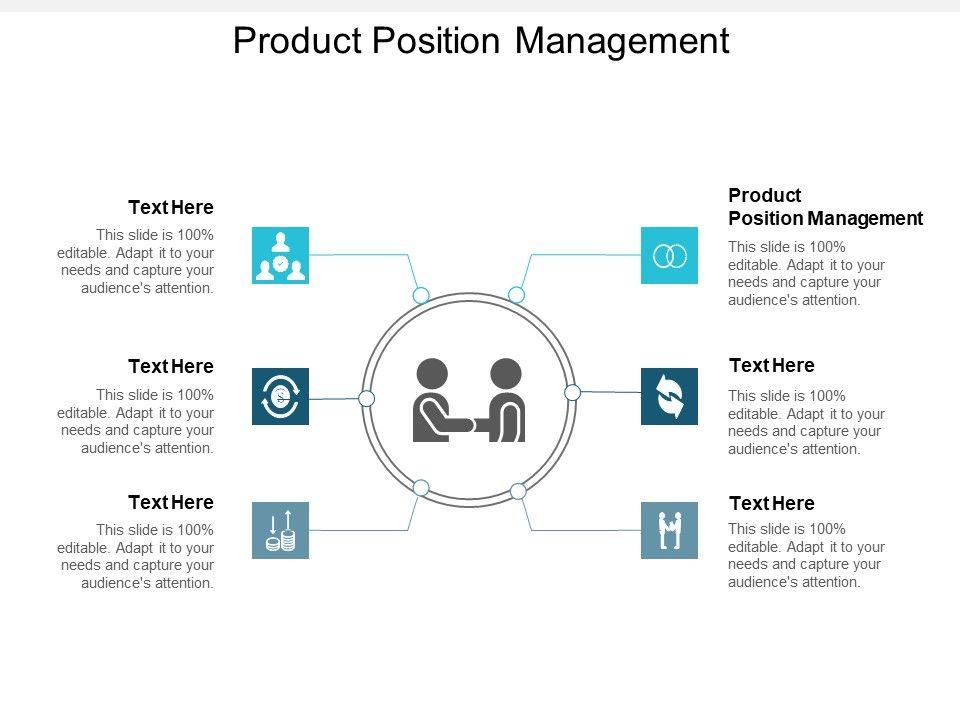 Product Position Management

Text Here

This slide is 100% editable. Adapt it to your needs and capture your audience's attention.

Text Here

This slide is 100% editable. Adapt it to your needs and capture your audience's attention.

Text Here

This slide is 100% editable. Adapt it to your needs and capture your audience's attention.

Product Position Management

This slide is 100% editable. Adapt it to your needs and capture your audience's attention.

Text Here

This slide is 100% editable. Adapt it to your needs and capture your audience's attention.

Text Here

This slide is 100% editable. Adapt it to your needs and capture your audience's attention.